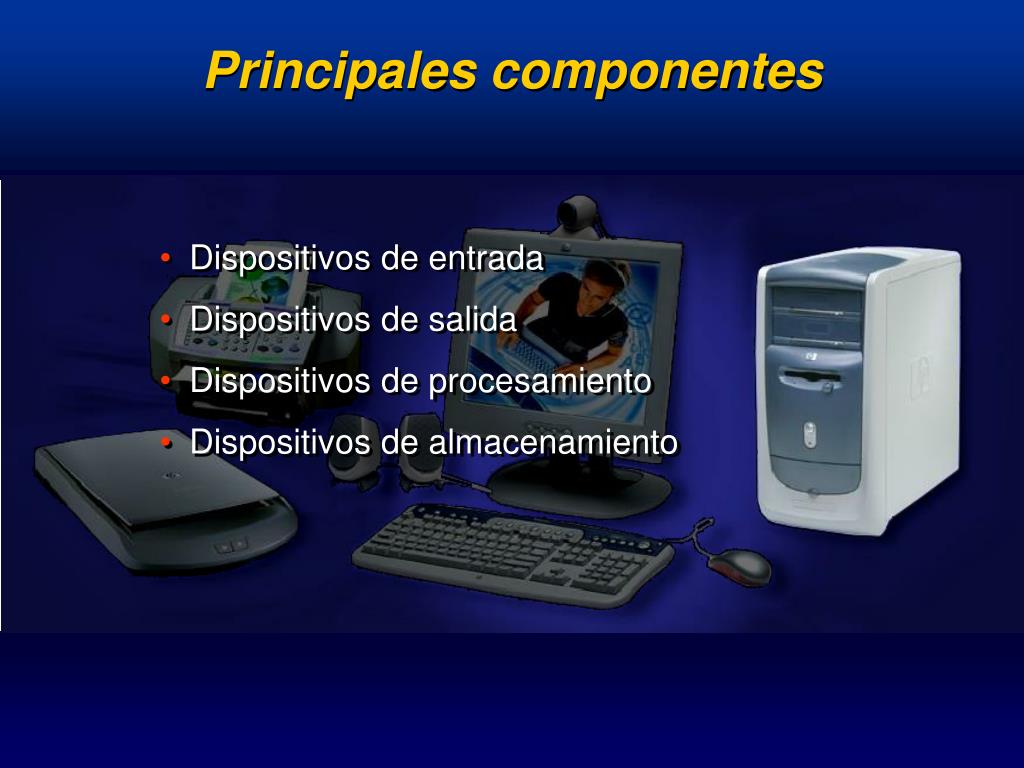 Principales componentes

• Dispositivos de entrada
• Dispositivos de salida
• Dispositivos de procesamiento
• Dispositivos de almacenamiento